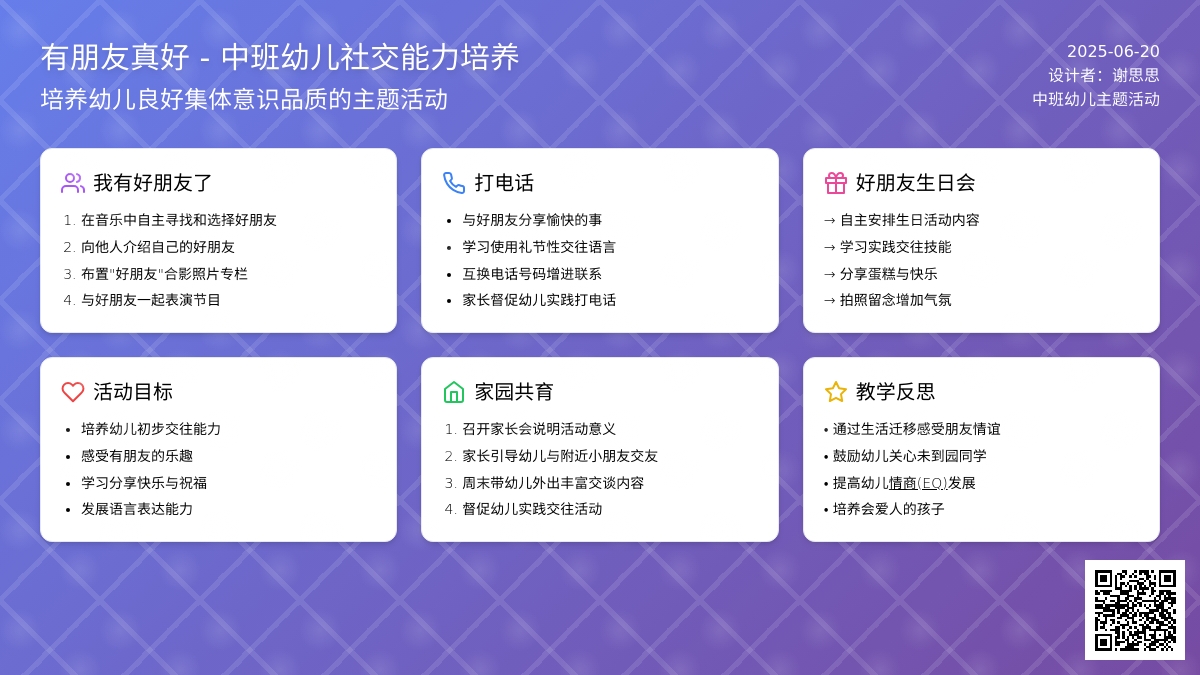 有朋友真好 - 中班幼儿社交能力培养
培养幼儿良好集体意识品质的主题活动

2025-06-20
设计者：谢思思
中班幼儿主题活动

我有好朋友了
1. 在音乐中自主寻找和选择好朋友
2. 向他人介绍自己的好朋友
3. 布置"好朋友"合影照片专栏
4. 与好朋友一起表演节目

打电话
• 与好朋友分享愉快的事
• 学习使用礼节性交往语言
• 互换电话号码增进联系
• 家长督促幼儿实践打电话

好朋友生日会
→ 自主安排生日活动内容
→ 学习实践交往技能
→ 分享蛋糕与快乐
→ 拍照留念增加气氛

活动目标
• 培养幼儿初步交往能力
• 感受有朋友的乐趣
• 学习分享快乐与祝福
• 发展语言表达能力

家园共育
1. 召开家长会说明活动意义
2. 家长引导幼儿与附近小朋友交友
3. 周末带幼儿外出丰富交谈内容
4. 督促幼儿实践交往活动

教学反思
• 通过生活迁移感受朋友情谊
• 鼓励幼儿关心未到园同学
• 提高幼儿情商(EQ)发展
• 培养会爱人的孩子